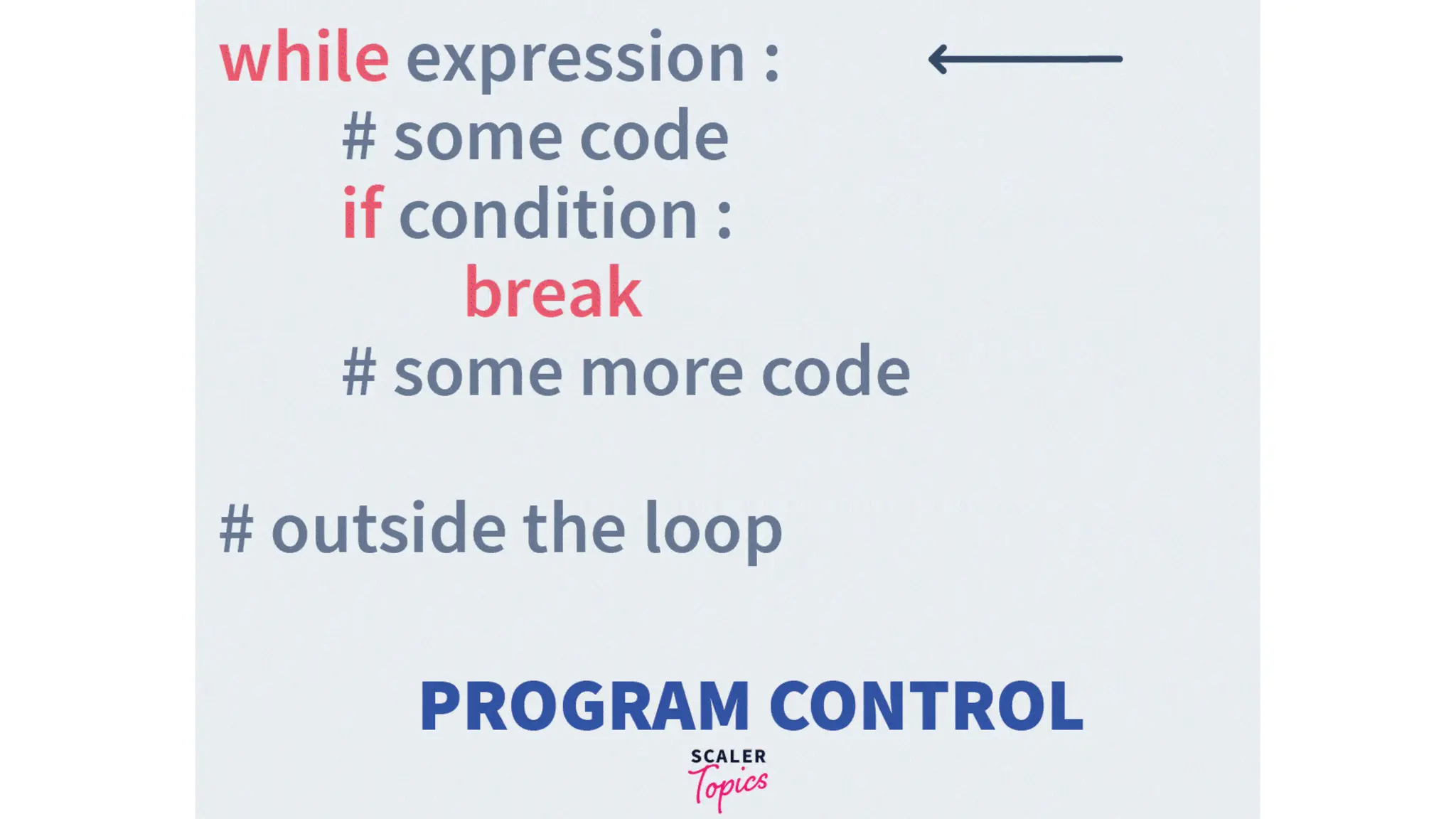 while expression :
    # some code
    if condition :
        break
    # some more code

# outside the loop

PROGRAM CONTROL

SCALER
Topics